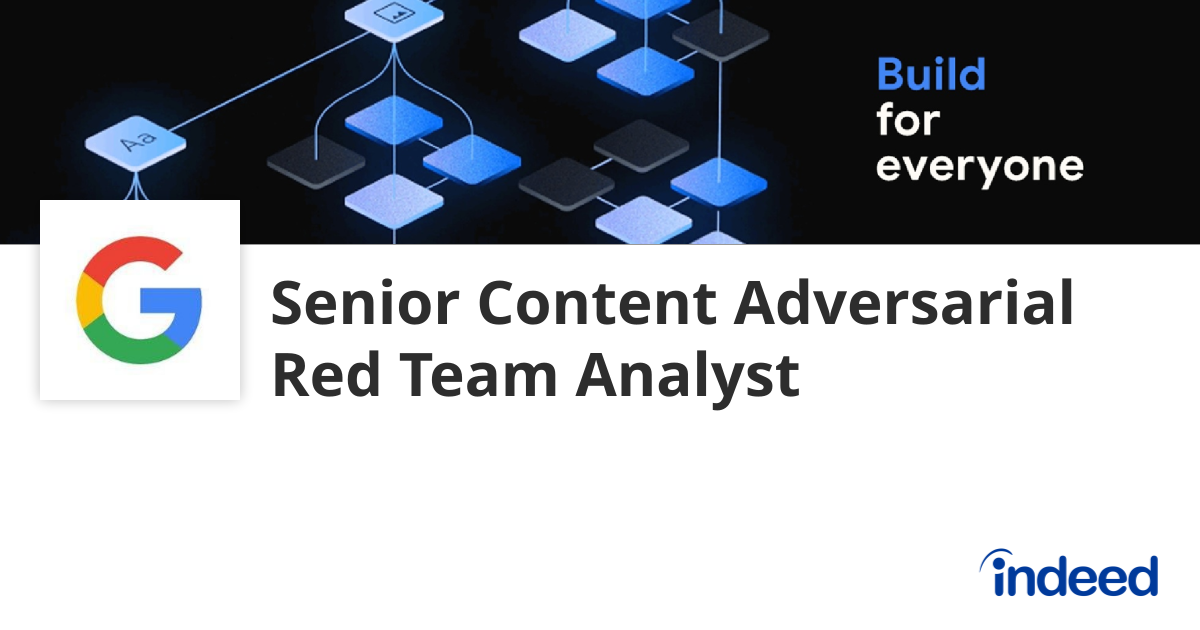 Aa

Build for everyone

G

Senior Content Adversarial Red Team Analyst

indeed